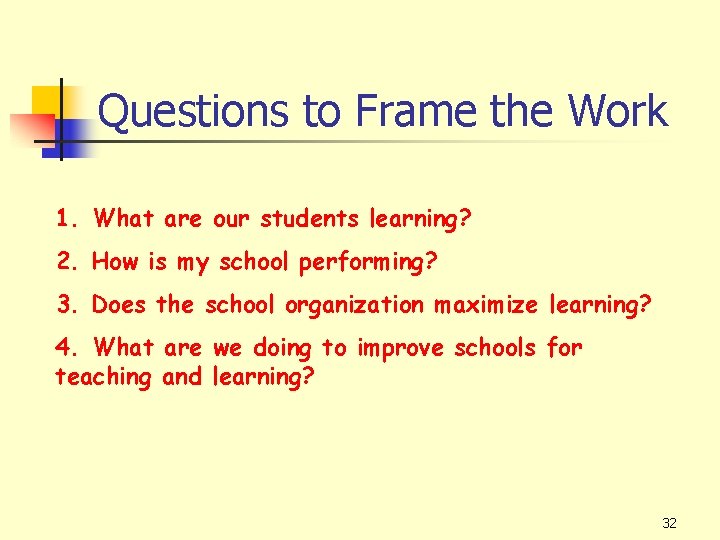 Questions to Frame the Work

1. What are our students learning?

2. How is my school performing?

3. Does the school organization maximize learning?

4. What are we doing to improve schools for teaching and learning?

32